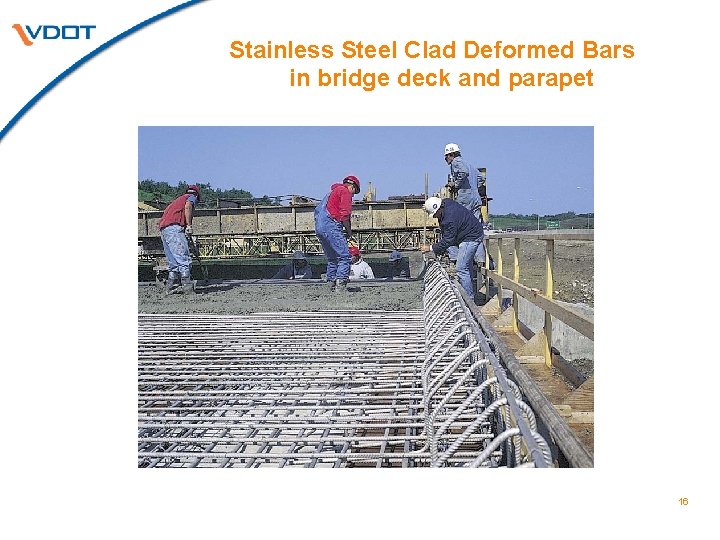 VDOT

Stainless Steel Clad Deformed Bars in bridge deck and parapet

16